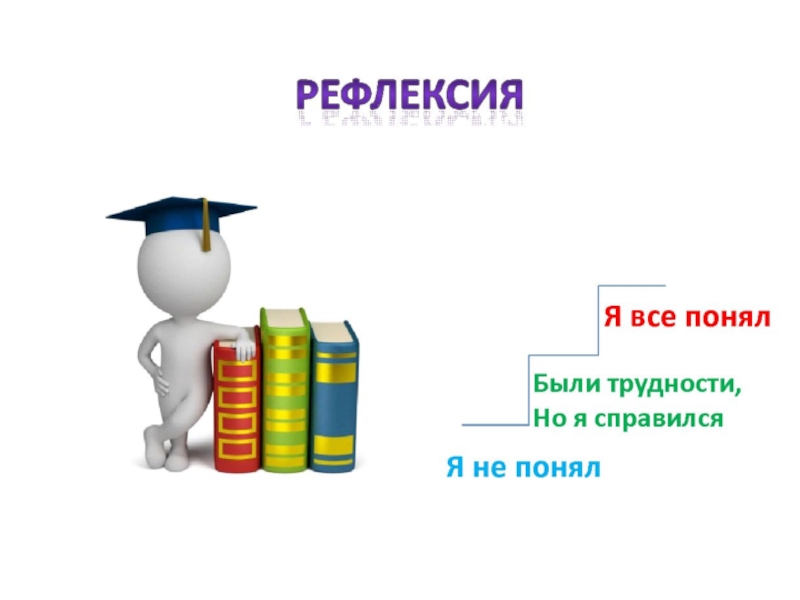 РЕФЛЕКСИЯ

Я все понял

Были трудности,
Но я справился

Я не понял